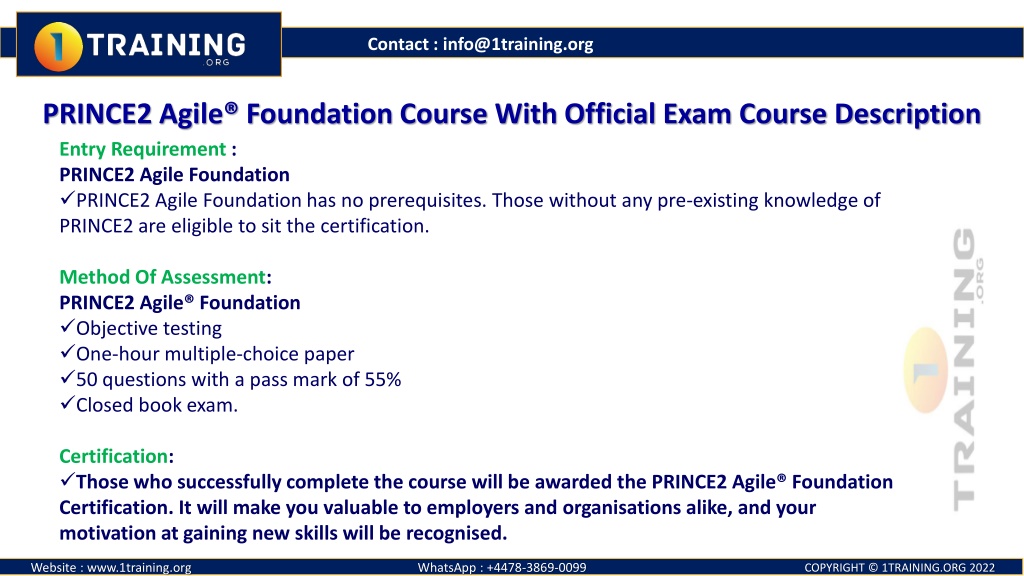 1 TRAINING .ORG

Contact : info@1training.org

PRINCE2 Agile® Foundation Course With Official Exam Course Description

Entry Requirement :
PRINCE2 Agile Foundation
✓PRINCE2 Agile Foundation has no prerequisites. Those without any pre-existing knowledge of PRINCE2 are eligible to sit the certification.

Method Of Assessment:
PRINCE2 Agile® Foundation
✓Objective testing
✓One-hour multiple-choice paper
✓50 questions with a pass mark of 55%
✓Closed book exam.

Certification:
✓Those who successfully complete the course will be awarded the PRINCE2 Agile® Foundation Certification. It will make you valuable to employers and organisations alike, and your motivation at gaining new skills will be recognised.

1 TRAINING .ORG

Website : www.1training.org WhatsApp : +4478-3869-0099 COPYRIGHT © 1TRAINING.ORG 2022